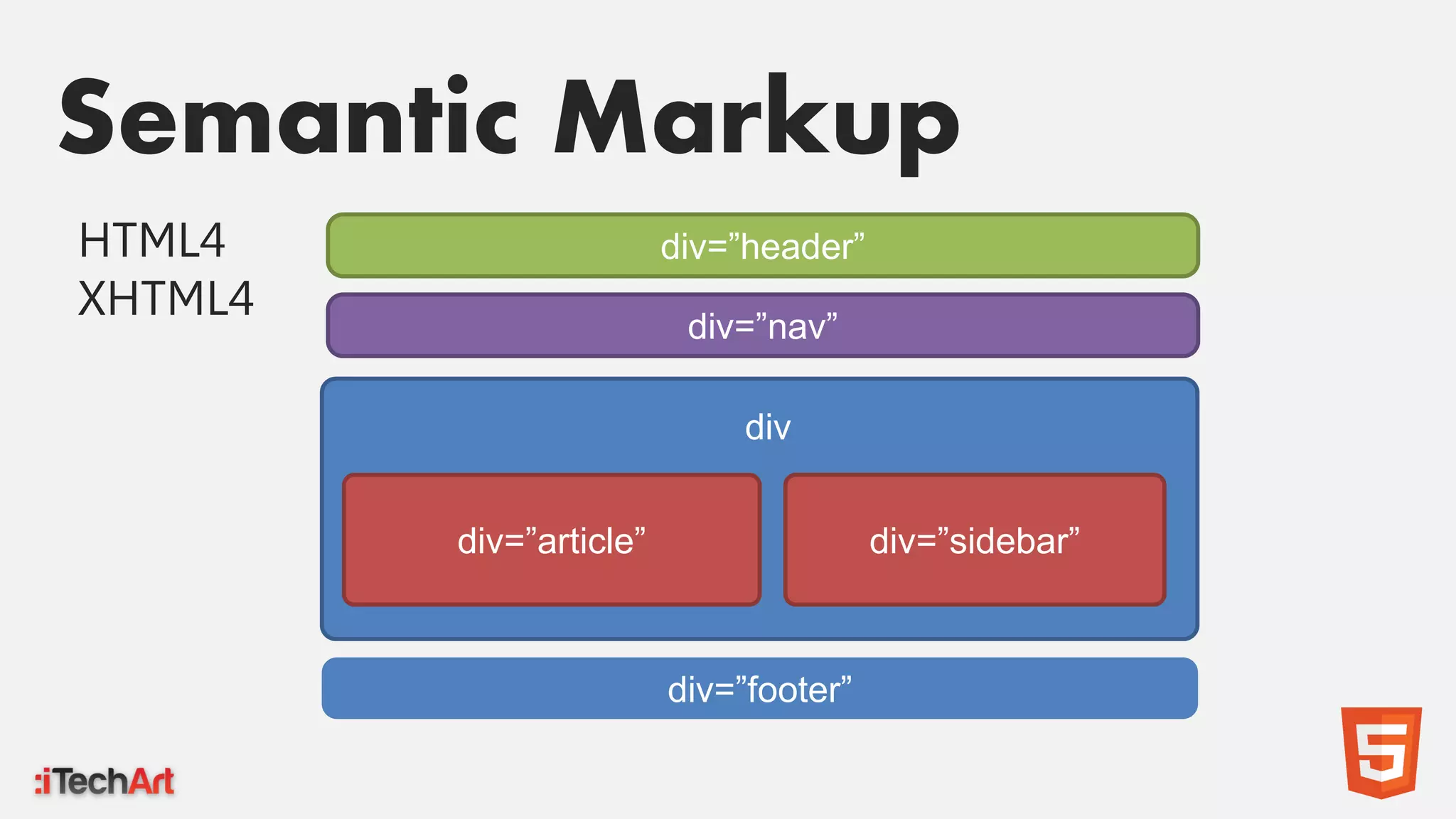 Semantic Markup

HTML4
XHTML4

div=”header”

div=”nav”

div

div=”article”

div=”sidebar”

div=”footer”

:iTechArt

5